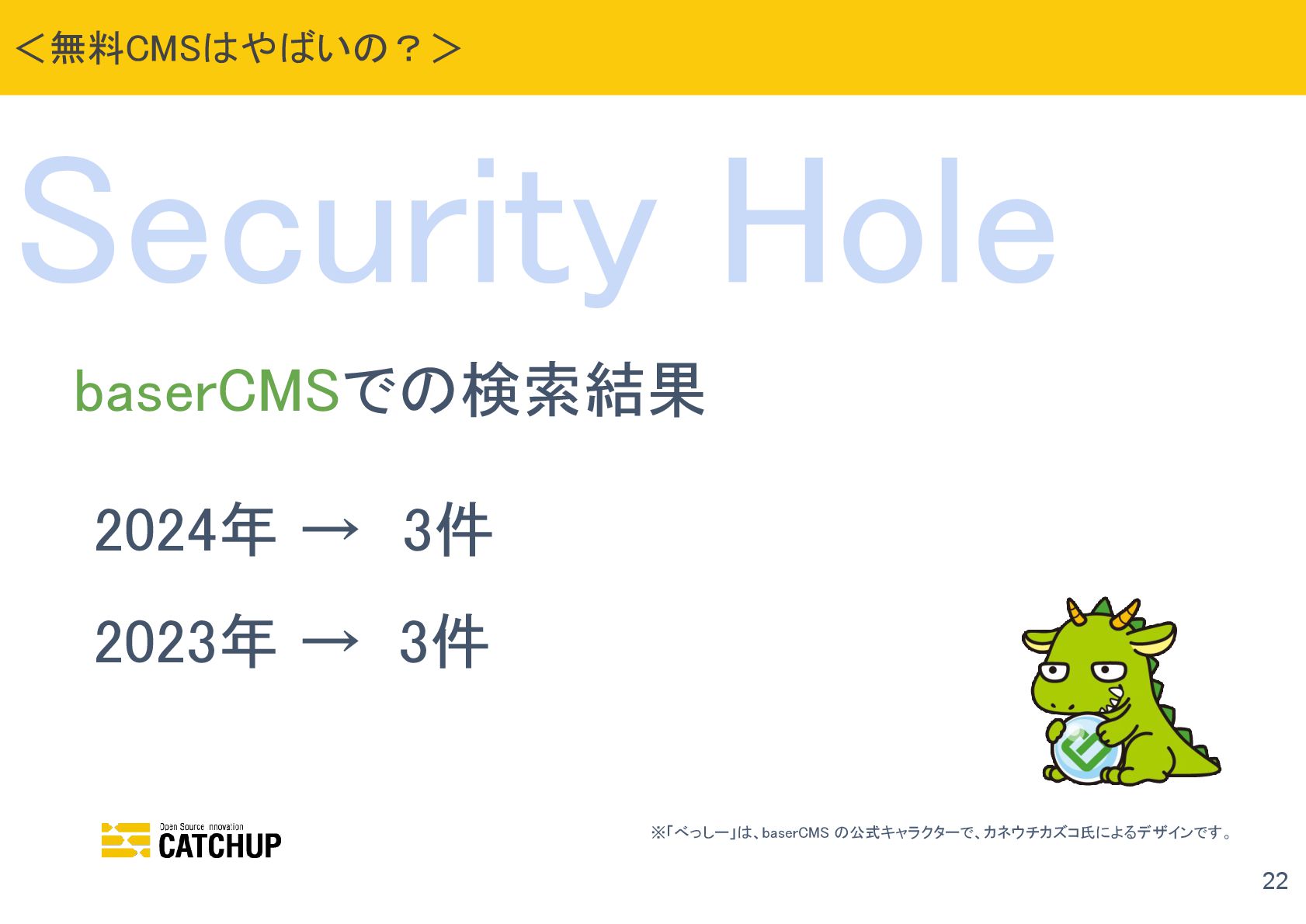 ＜無料CMSはやばいの？＞

Security Hole

baserCMSでの検索結果

2024年 → 3件

2023年 → 3件

Open Source Innovation
CATCHUP

※「べっしー」は、baserCMS の公式キャラクターで、カネウチカズコ氏によるデザインです。

22